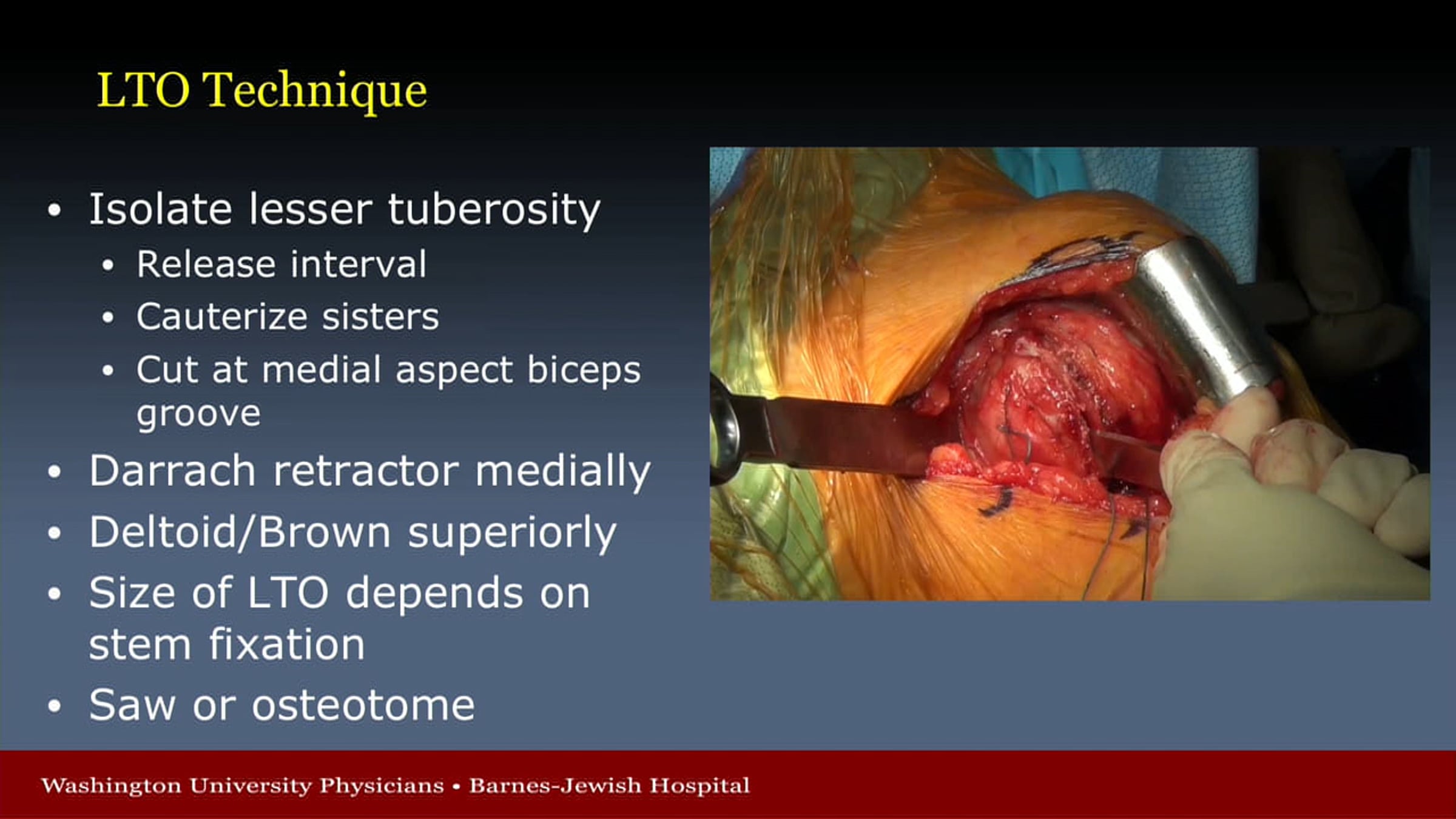 LTO Technique

• Isolate lesser tuberosity
  • Release interval
  • Cauterize sisters
  • Cut at medial aspect biceps groove
• Darrach retractor medially
• Deltoid/Brown superiorly
• Size of LTO depends on stem fixation
• Saw or osteotome

Washington University Physicians • Barnes-Jewish Hospital